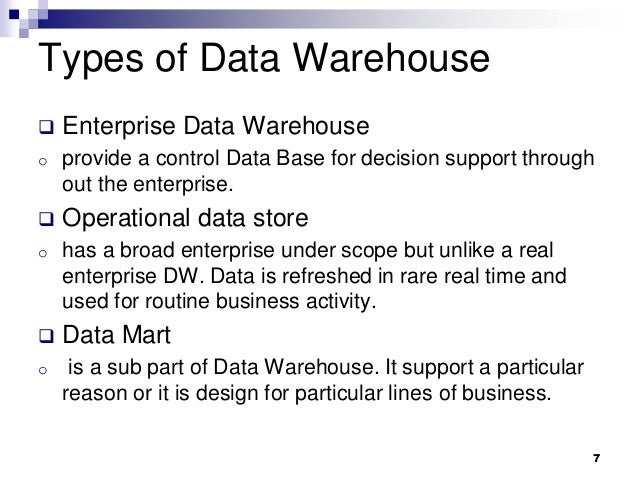 Types of Data Warehouse

❑ Enterprise Data Warehouse

○ provide a control Data Base for decision support through out the enterprise.

❑ Operational data store

○ has a broad enterprise under scope but unlike a real enterprise DW. Data is refreshed in rare real time and used for routine business activity.

❑ Data Mart

○ is a sub part of Data Warehouse. It support a particular reason or it is design for particular lines of business.

7